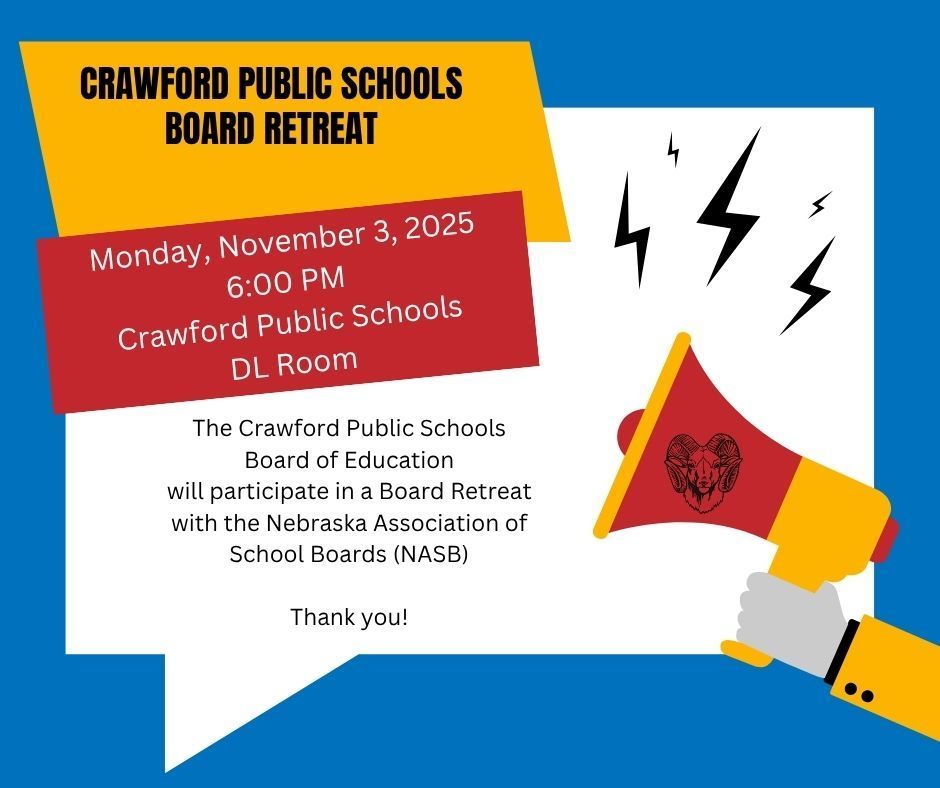 CRAWFORD PUBLIC SCHOOLS
BOARD RETREAT

Monday, November 3, 2025
6:00 PM
Crawford Public Schools
DL Room

The Crawford Public Schools Board of Education will participate in a Board Retreat with the Nebraska Association of School Boards (NASB)

Thank you!